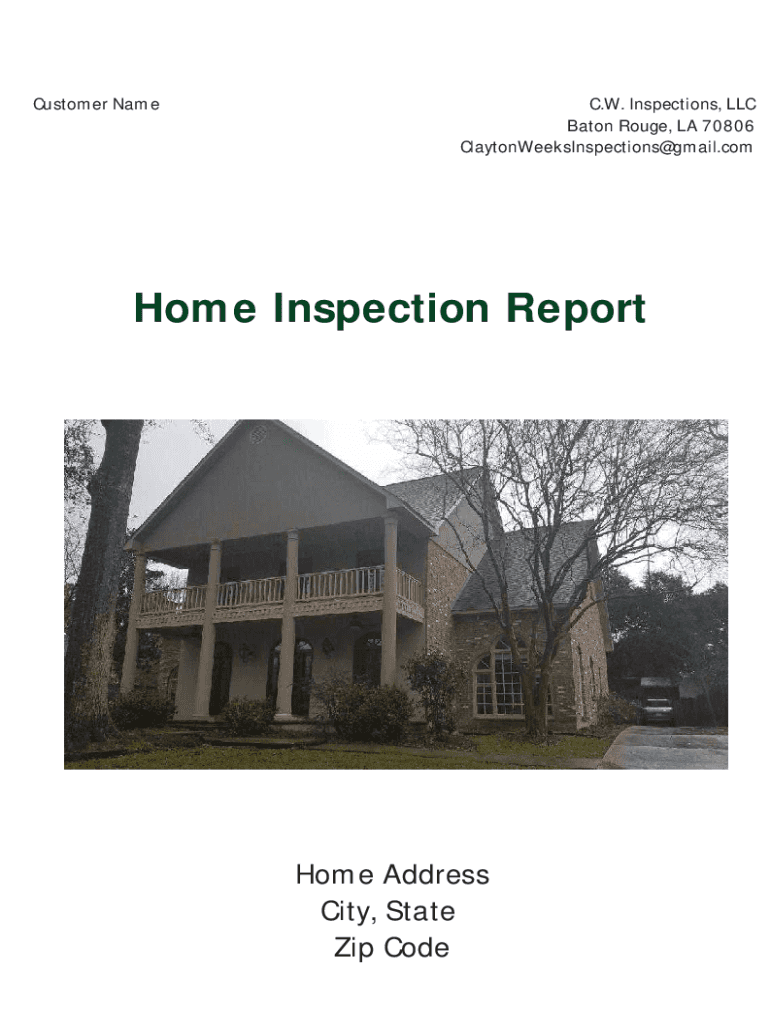 Customer Name

C.W. Inspections, LLC
Baton Rouge, LA 70806
ClaytonWeeksInspections@gmail.com

Home Inspection Report

Home Address
City, State
Zip Code